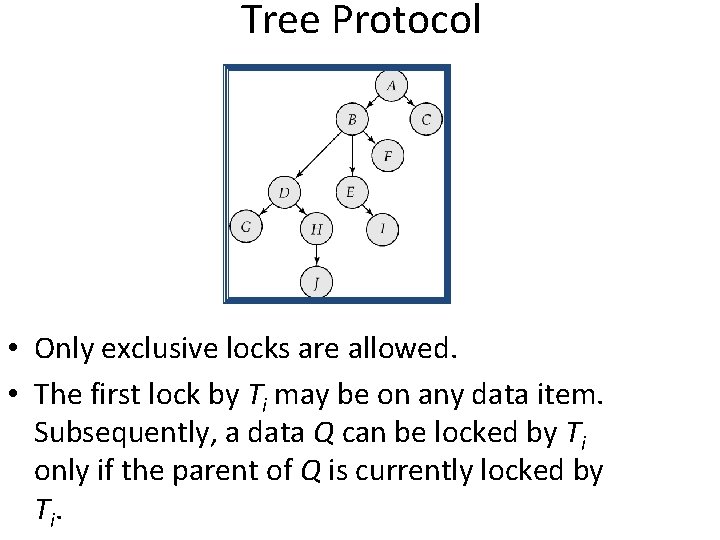 Tree Protocol

A

B

C

F

D

E

G

H

I

J

• Only exclusive locks are allowed.

• The first lock by $T_i$ may be on any data item. Subsequently, a data $Q$ can be locked by $T_i$ only if the parent of $Q$ is currently locked by $T_i$.